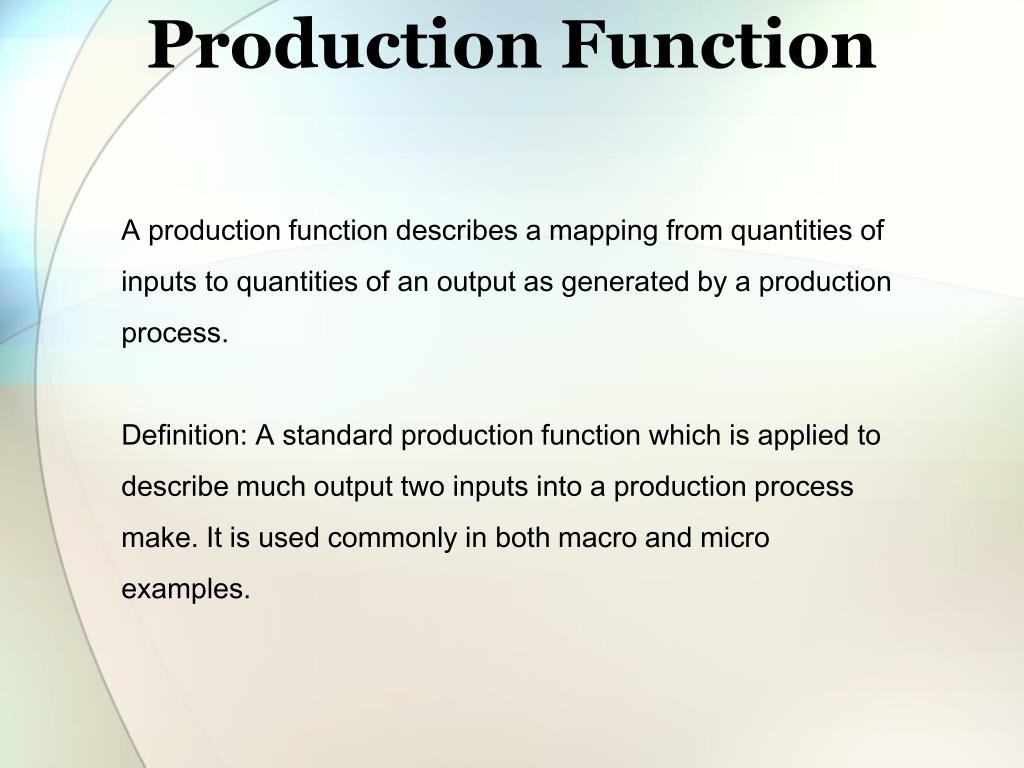 Production Function

A production function describes a mapping from quantities of inputs to quantities of an output as generated by a production process.

Definition: A standard production function which is applied to describe much output two inputs into a production process make. It is used commonly in both macro and micro examples.